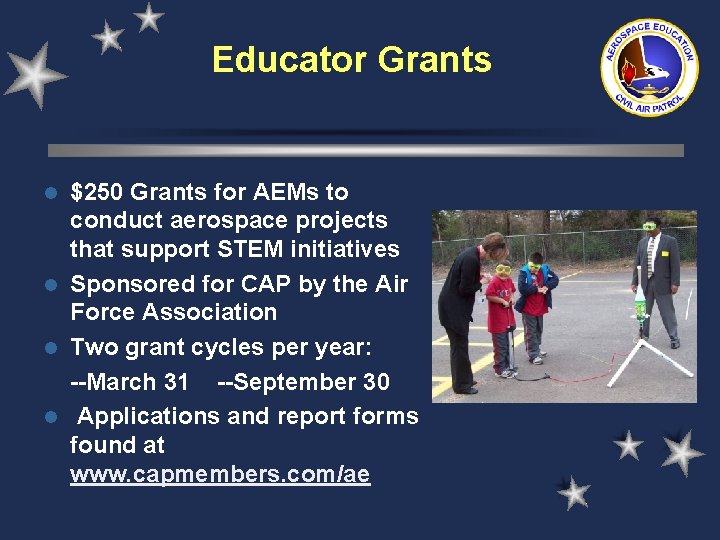 Educator Grants

AEROSPACE EDUCATION
CIVIL AIR PATROL

- \$250 Grants for AEMs to conduct aerospace projects that support STEM initiatives
- Sponsored for CAP by the Air Force Association
- Two grant cycles per year:

--March 31 --September 30
- Applications and report forms found at www.capmembers.com/ae